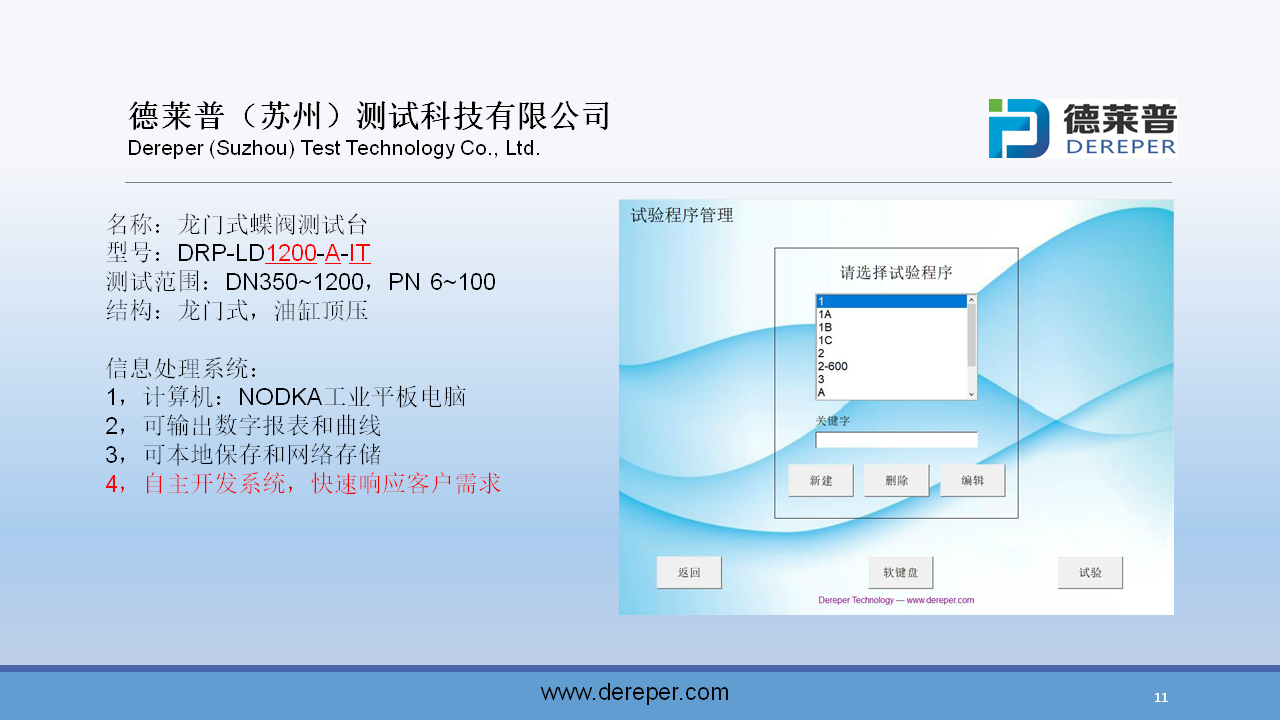 德莱普（苏州）测试科技有限公司
Dereper (Suzhou) Test Technology Co., Ltd.

德莱普
DEREPER

名称：龙门式蝶阀测试台
型号：DRP-LD1200-A-IT
测试范围：DN350~1200，PN 6~100
结构：龙门式，油缸顶压

信息处理系统：
1，计算机：NODKA工业平板电脑
2，可输出数字报表和曲线
3，可本地保存和网络存储
4，自主开发系统，快速响应客户需求

试验程序管理

请选择试验程序

1
1A
1B
1C
2
2-600
3
A

关键字

新建 删除 编辑

返回 软键盘 试验

Dereper Technology — www.dereper.com

www.dereper.com

11